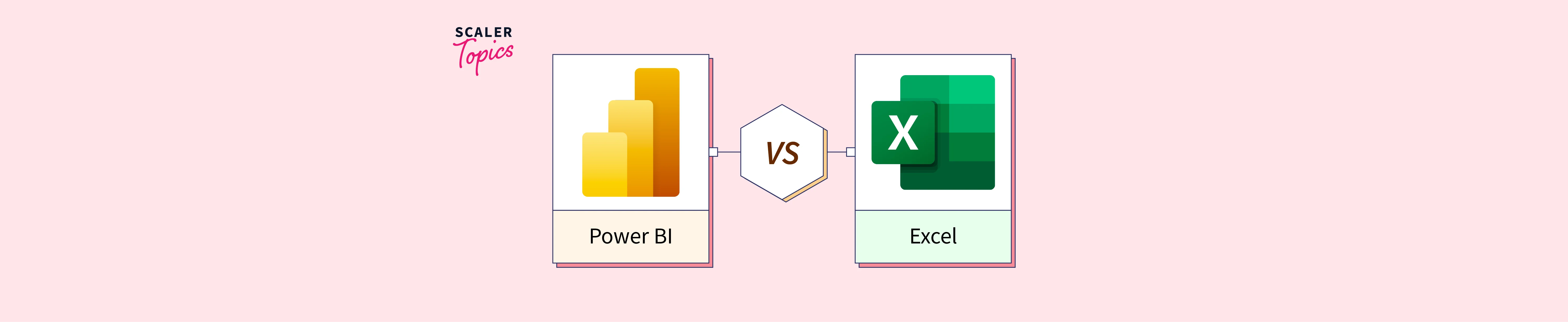 SCALER
Topics

Power BI

VS

X

Excel